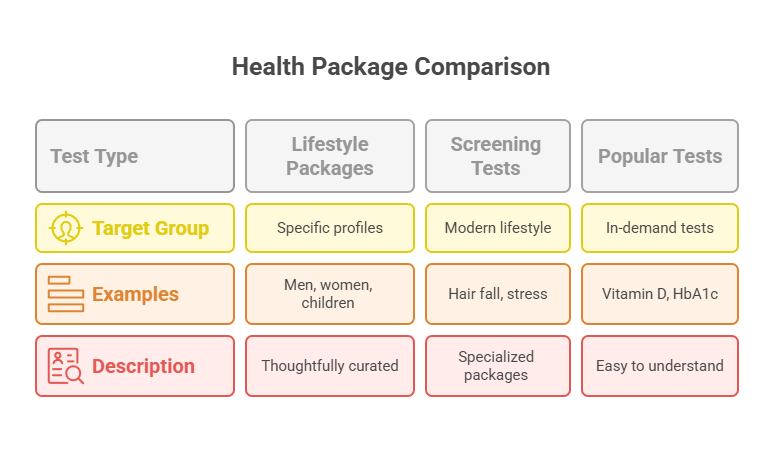 Health Package Comparison

| Test Type | Lifestyle Packages | Screening Tests | Popular Tests |
|---|---|---|---|
| Target Group | Specific profiles | Modern lifestyle | In-demand tests |
| Examples | Men, women, children | Hair fall, stress | Vitamin D, HbA1c |
| Description | Thoughtfully curated | Specialized packages | Easy to understand |